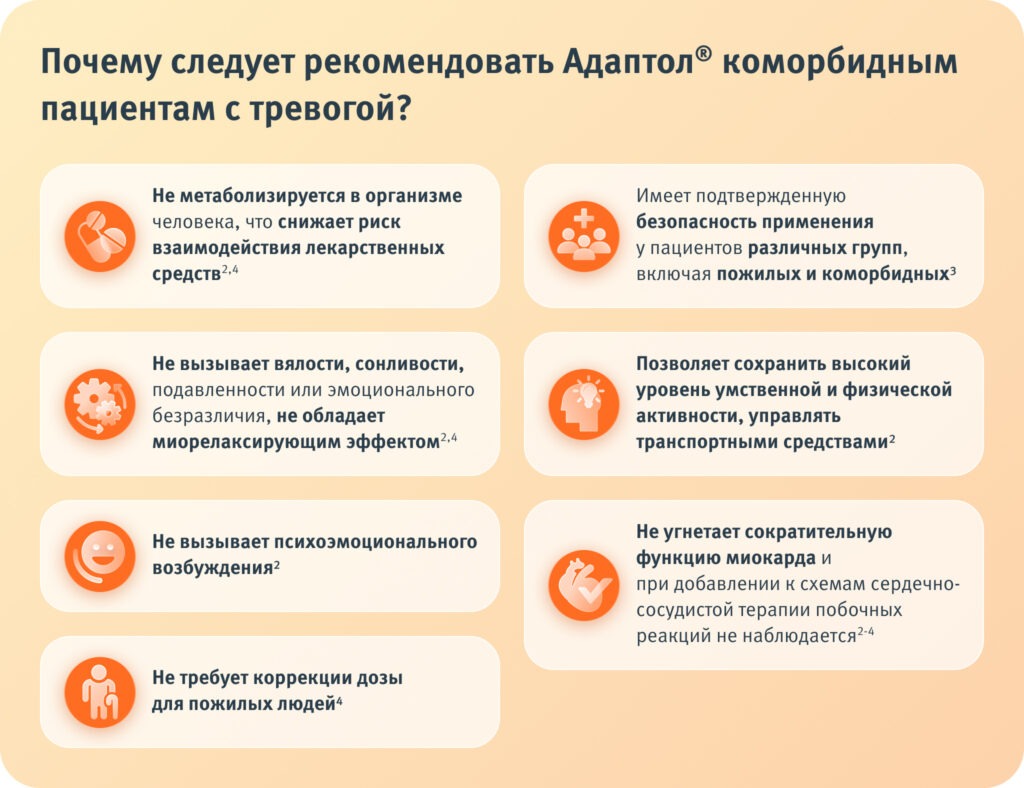 Почему следует рекомендовать Адаптол® коморбидным пациентам с тревогой?

Не метаболизируется в организме человека, что снижает риск взаимодействия лекарственных средств$^{2,4}$

Не вызывает вялости, сонливости, подавленности или эмоционального безразличия, не обладает миорелаксирующим эффектом$^{2,4}$

Не вызывает психоэмоционального возбуждения$^{2}$

Не требует коррекции дозы для пожилых людей$^{4}$

Имеет подтвержденную безопасность применения у пациентов различных групп, включая пожилых и коморбидных$^{3}$

Позволяет сохранить высокий уровень умственной и физической активности, управлять транспортными средствами$^{2}$

Не угнетает сократительную функцию миокарда и при добавлении к схемам сердечно-сосудистой терапии побочных реакций не наблюдается$^{2-4}$